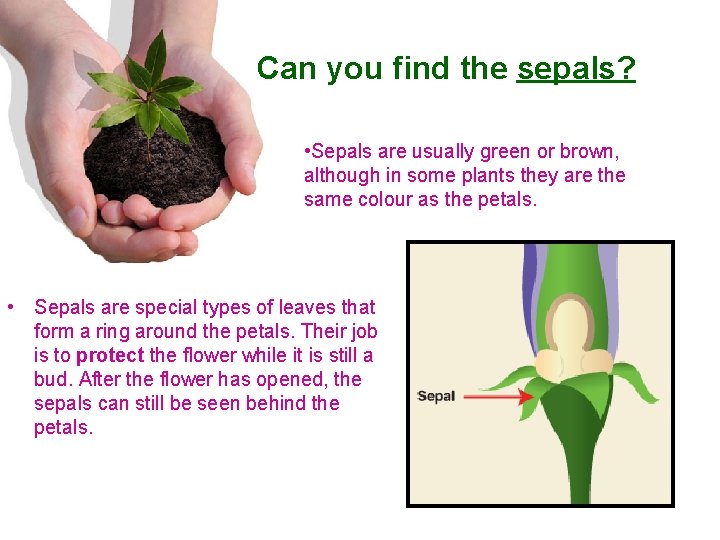 Can you find the sepals?

•Sepals are usually green or brown, although in some plants they are the same colour as the petals.

• Sepals are special types of leaves that form a ring around the petals. Their job is to protect the flower while it is still a bud. After the flower has opened, the sepals can still be seen behind the petals.

Sepal